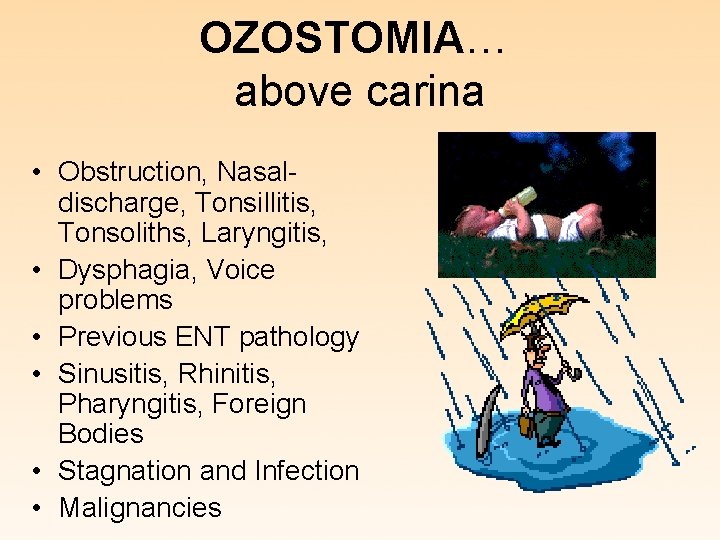 OZOSTOMIA…
above carina

• Obstruction, Nasal-discharge, Tonsillitis, Tonsoliths, Laryngitis,
• Dysphagia, Voice problems
• Previous ENT pathology
• Sinusitis, Rhinitis, Pharyngitis, Foreign Bodies
• Stagnation and Infection
• Malignancies